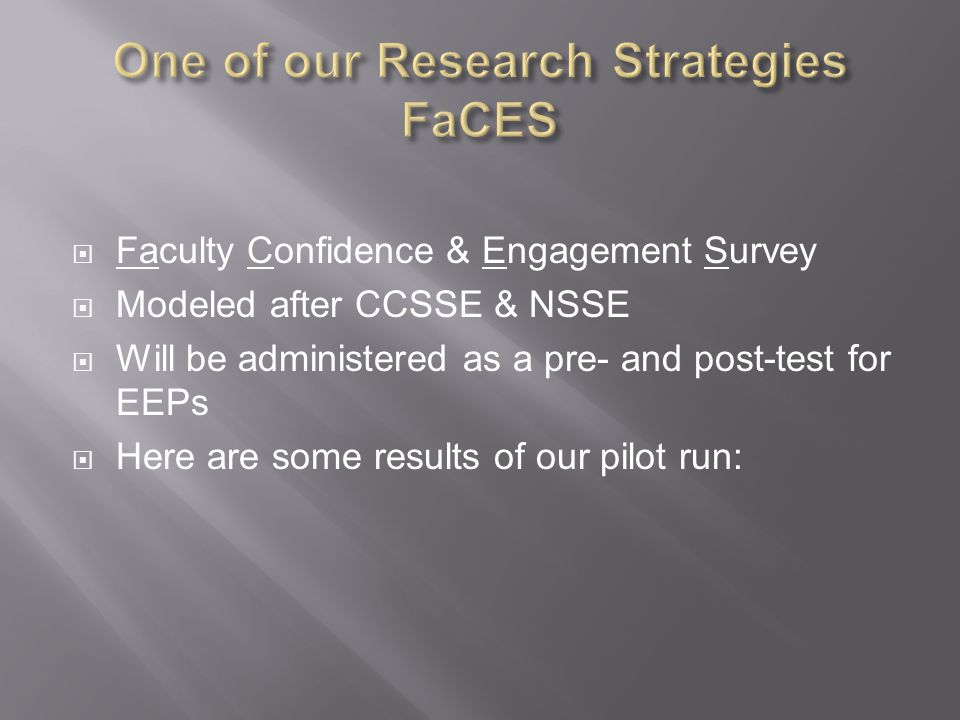 One of our Research Strategies
FaCES

Faculty Confidence & Engagement Survey
Modeled after CCSSE & NSSE
Will be administered as a pre- and post-test for EEPs
Here are some results of our pilot run: